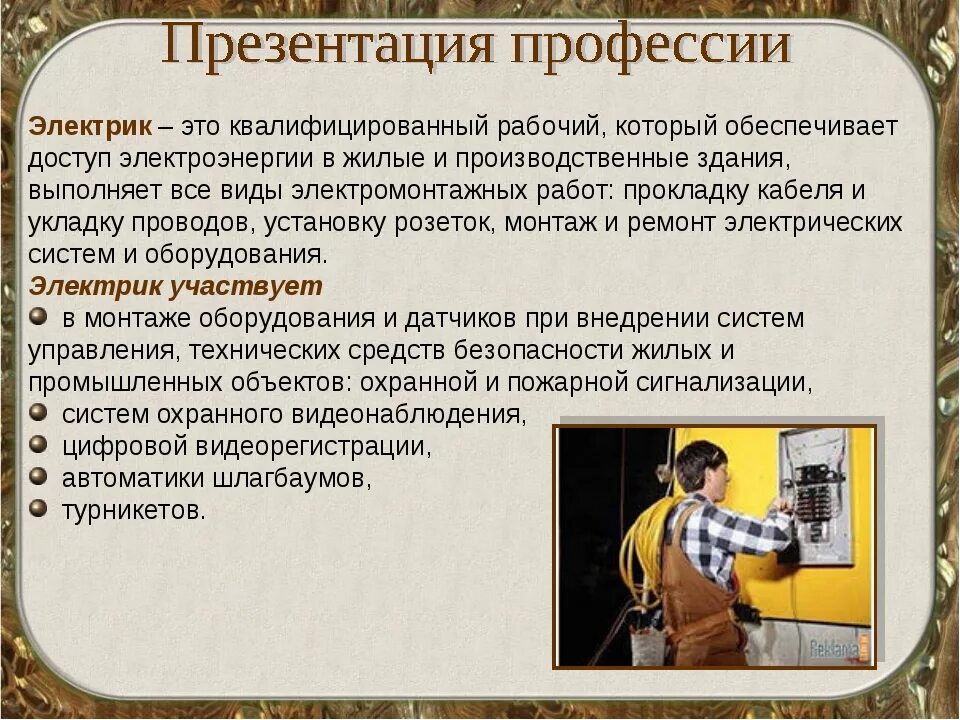 Презентация профессии

Электрик – это квалифицированный рабочий, который обеспечивает доступ электроэнергии в жилые и производственные здания, выполняет все виды электромонтажных работ: прокладку кабеля и укладку проводов, установку розеток, монтаж и ремонт электрических систем и оборудования.

Электрик участвует

в монтаже оборудования и датчиков при внедрении систем управления, технических средств безопасности жилых и промышленных объектов: охранной и пожарной сигнализации,

систем охранного видеонаблюдения,

цифровой видеорегистрации,

автоматики шлагбаумов,

турникетов.

Reklama